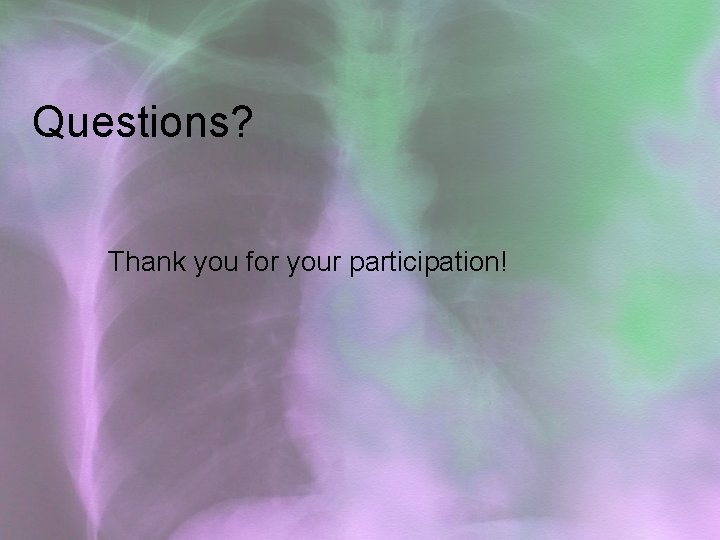 Questions?

Thank you for your participation!